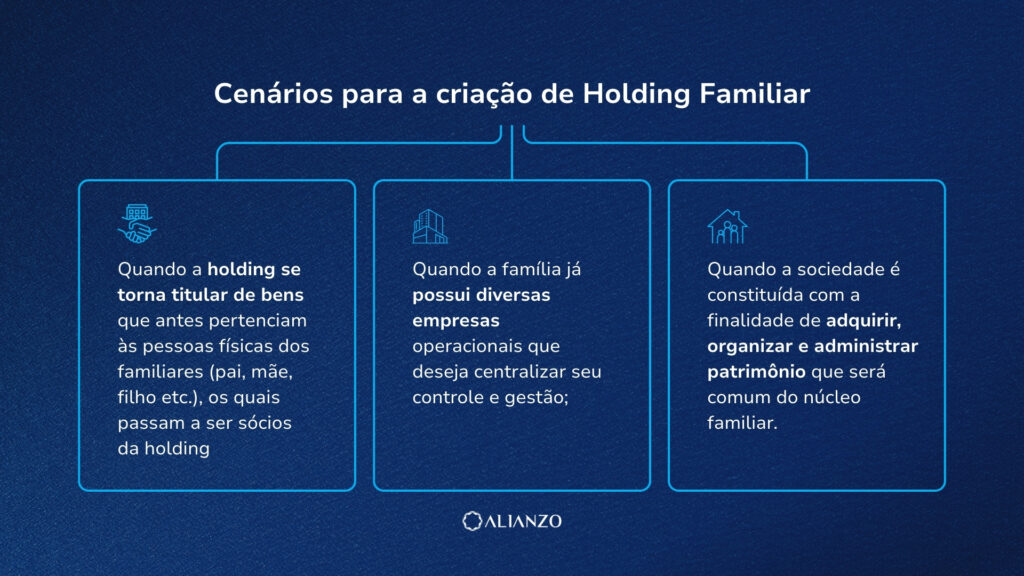 Cenários para a criação de Holding Familiar

Quando a holding se torna titular de bens que antes pertenciam às pessoas físicas dos familiares (pai, mãe, filho etc.), os quais passam a ser sócios da holding

Quando a família já possui diversas empresas operacionais que deseja centralizar seu controle e gestão;

Quando a sociedade é constituída com a finalidade de adquirir, organizar e administrar patrimônio que será comum do núcleo familiar.

ALIANZO